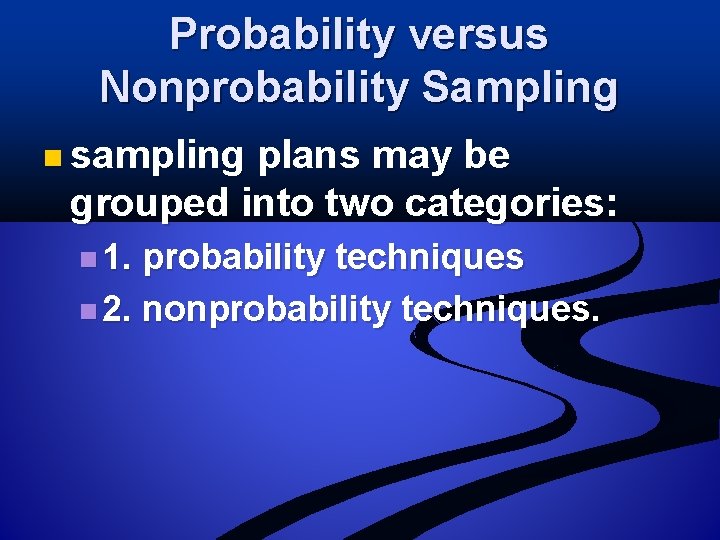 Probability versus Nonprobability Sampling

sampling plans may be grouped into two categories:

1. probability techniques

2. nonprobability techniques.